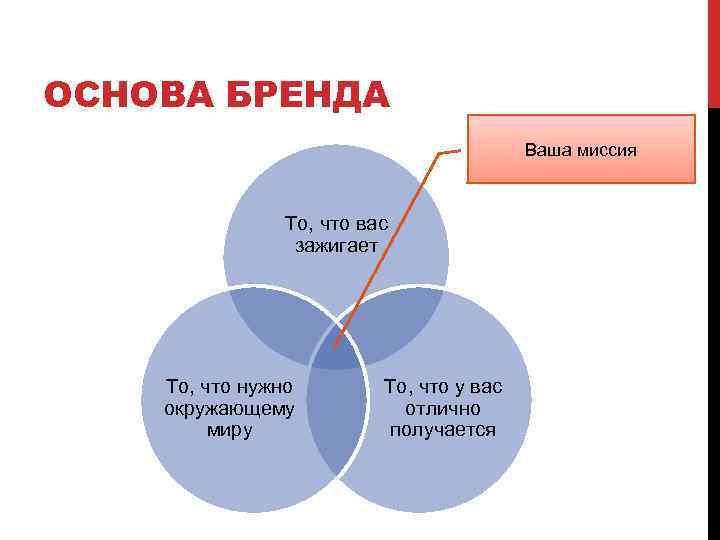 ОСНОВА БРЕНДА

Ваша миссия

То, что вас зажигает

То, что нужно окружающему миру

То, что у вас отлично получается